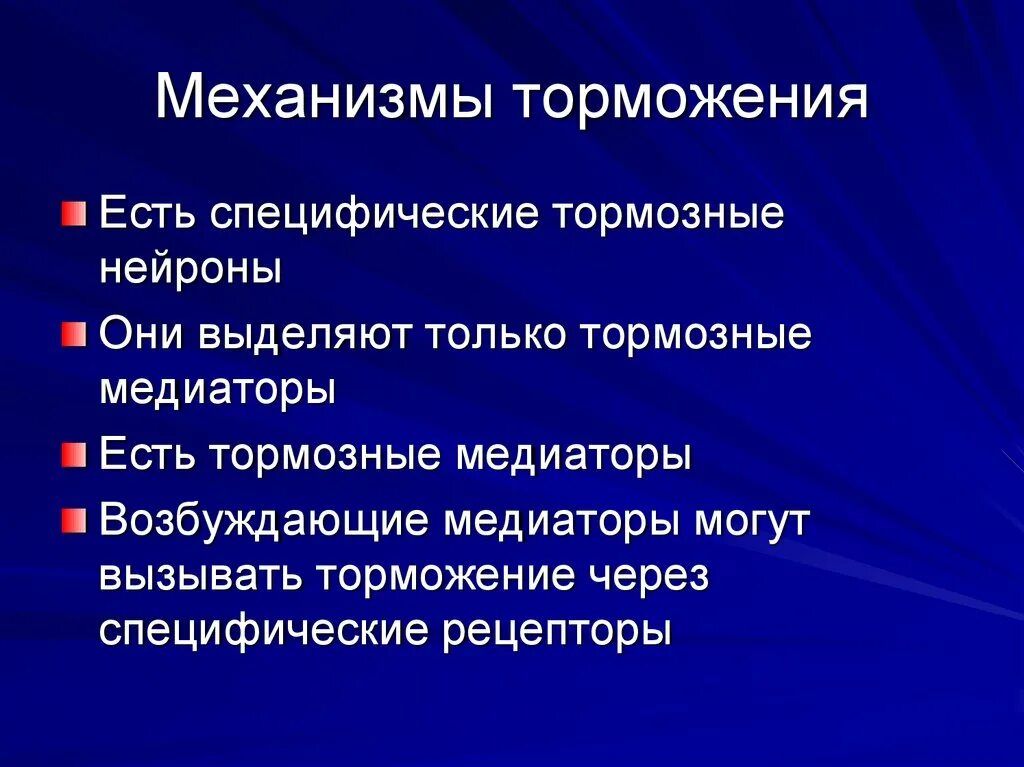 Механизмы торможения

Есть специфические тормозные нейроны

Они выделяют только тормозные медиаторы

Есть тормозные медиаторы

Возбуждающие медиаторы могут вызывать торможение через специфические рецепторы